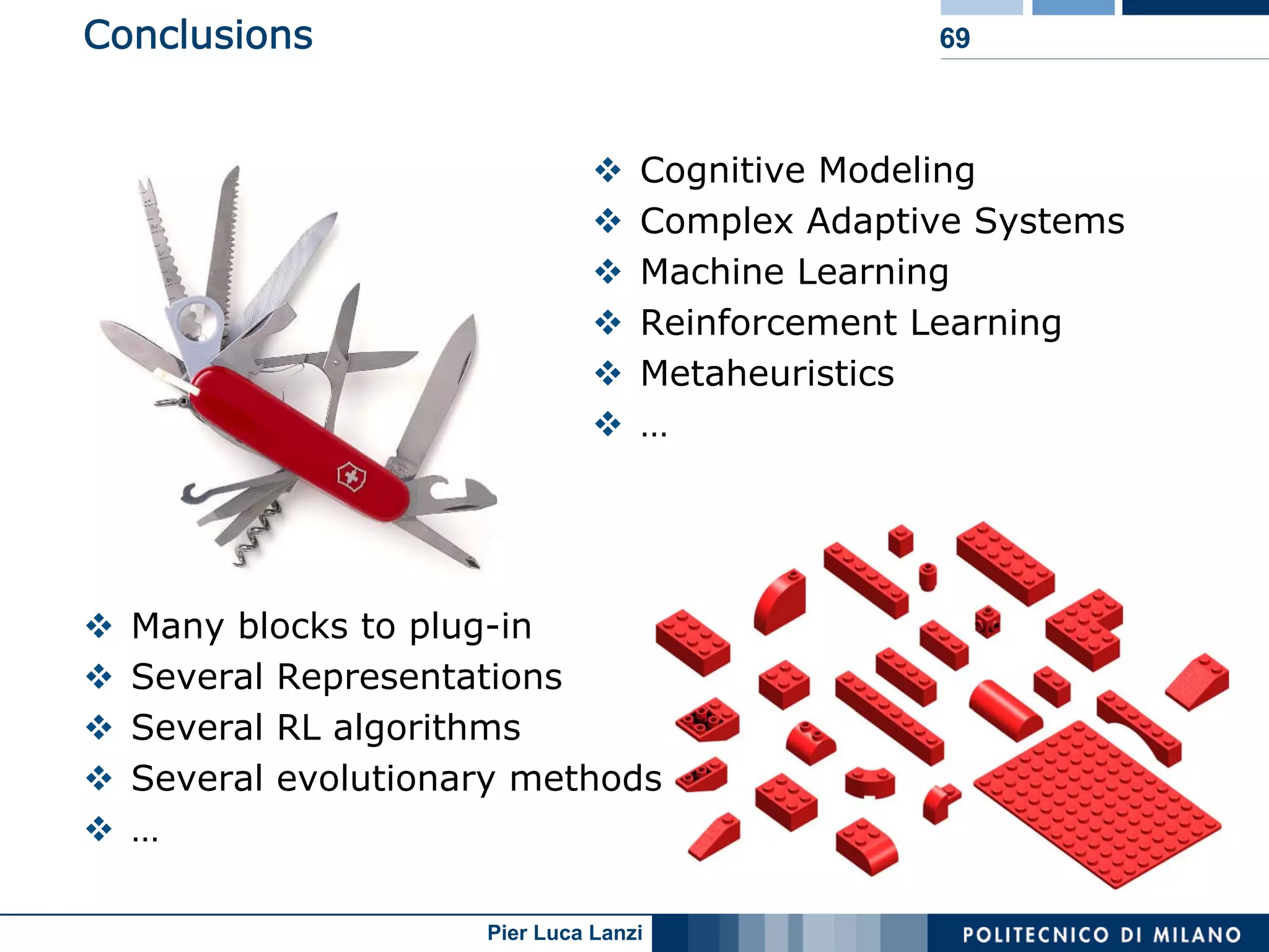 Conclusions

69

❖ Cognitive Modeling
❖ Complex Adaptive Systems
❖ Machine Learning
❖ Reinforcement Learning
❖ Metaheuristics
❖ …

❖ Many blocks to plug-in
❖ Several Representations
❖ Several RL algorithms
❖ Several evolutionary methods
❖ …

Pier Luca Lanzi

POLITECNICO DI MILANO